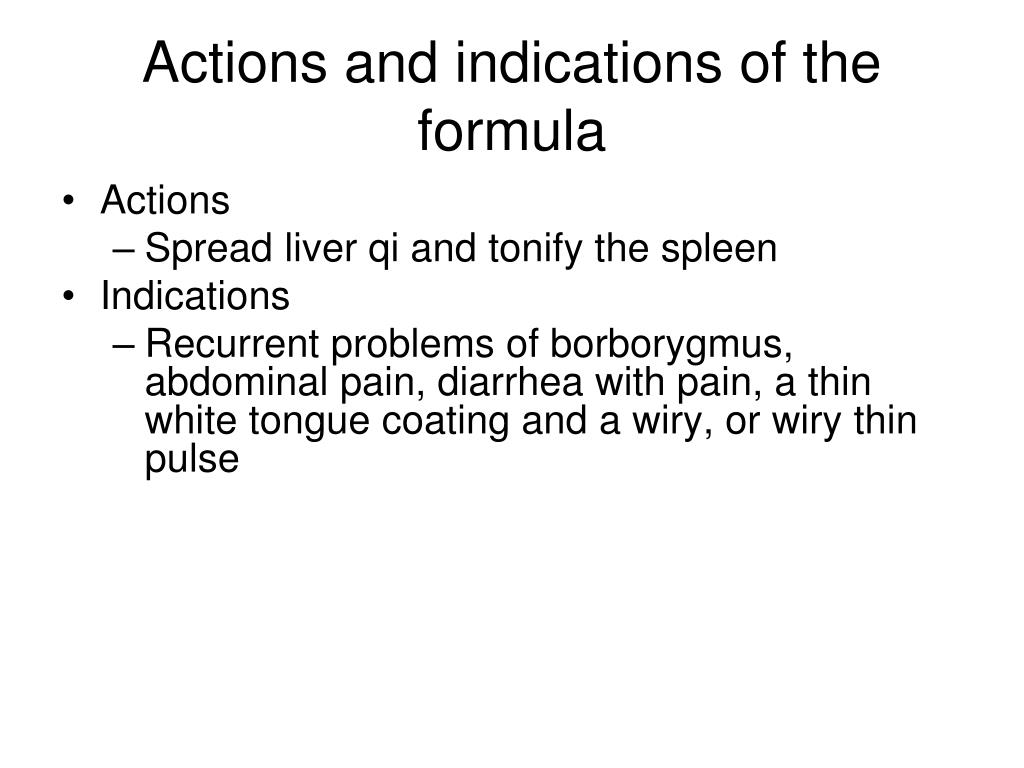 Actions and indications of the formula

• Actions
 – Spread liver qi and tonify the spleen
• Indications
 – Recurrent problems of borborygmus, abdominal pain, diarrhea with pain, a thin white tongue coating and a wiry, or wiry thin pulse